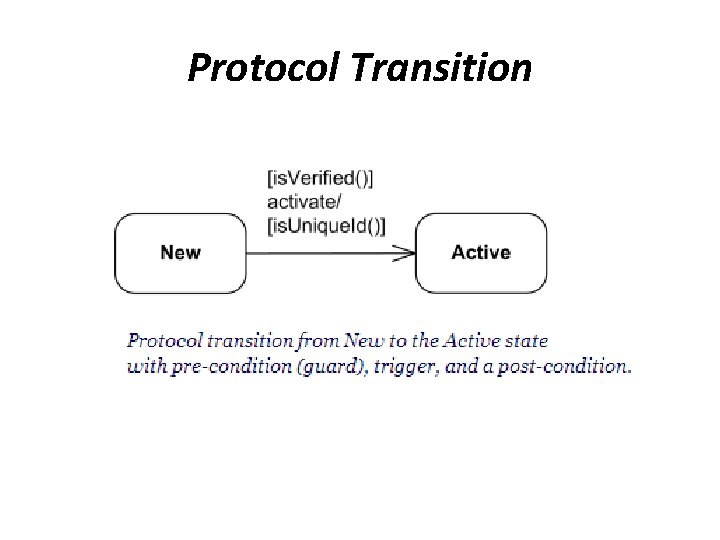 Protocol Transition

[isVerified()]
activate/
[isUniqueId()]

New

Active

Protocol transition from New to the Active state with pre-condition (guard), trigger, and a post-condition.